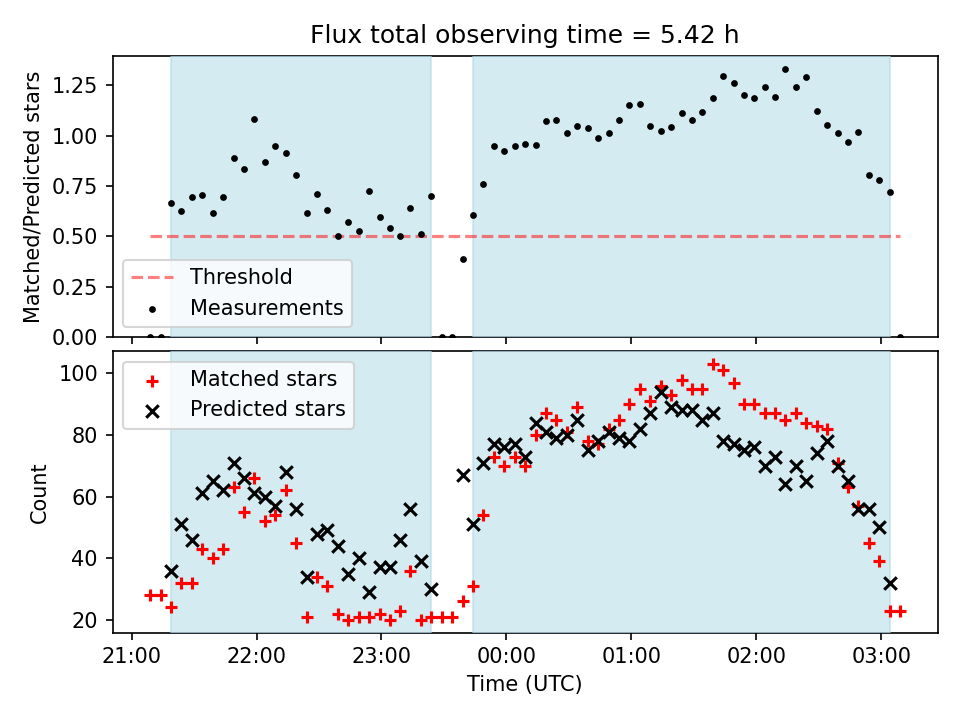 Flux total observing time = 5.42 h

Matched/Predicted stars

1.25
1.00
0.75
0.50
0.25
0.00

Threshold
Measurements

Count

100
80
60
40
20

Matched stars
Predicted stars

21:00
22:00
23:00
00:00
01:00
02:00
03:00

Time (UTC)